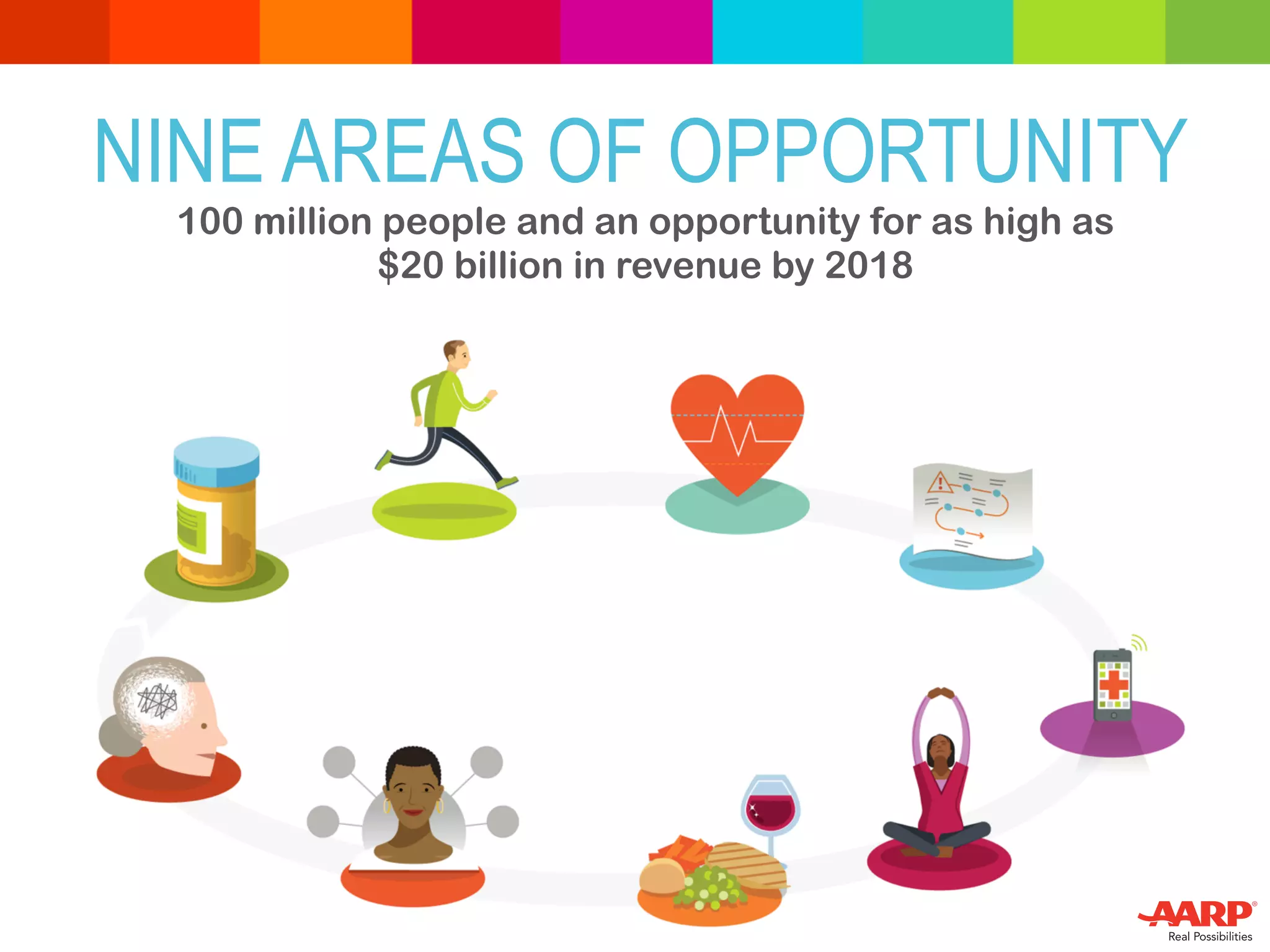 NINE AREAS OF OPPORTUNITY

100 million people and an opportunity for as high as $20 billion in revenue by 2018

AARP®
Real Possibilities